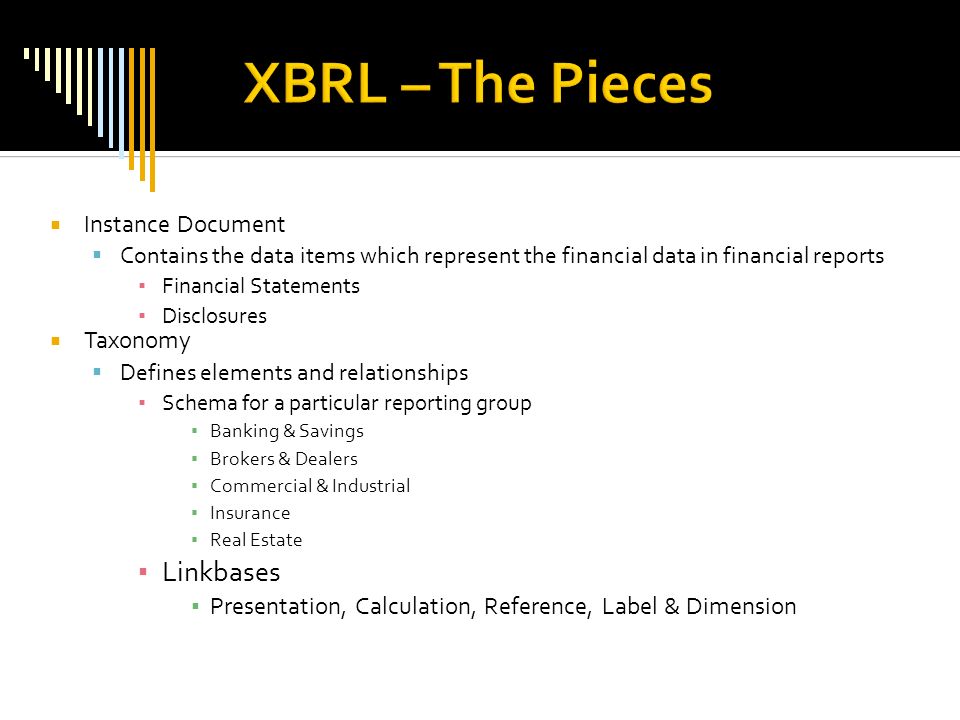 XBRL – The Pieces

Instance Document
Contains the data items which represent the financial data in financial reports
Financial Statements
Disclosures
Taxonomy
Defines elements and relationships
Schema for a particular reporting group
Banking & Savings
Brokers & Dealers
Commercial & Industrial
Insurance
Real Estate
Linkbases
Presentation, Calculation, Reference, Label & Dimension